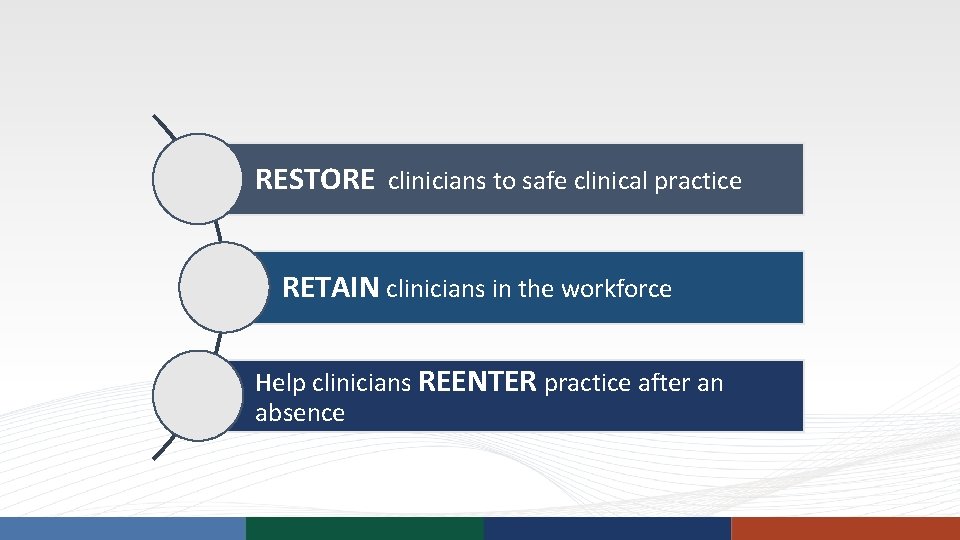 RESTORE clinicians to safe clinical practice

RETAIN clinicians in the workforce

Help clinicians REENTER practice after an absence